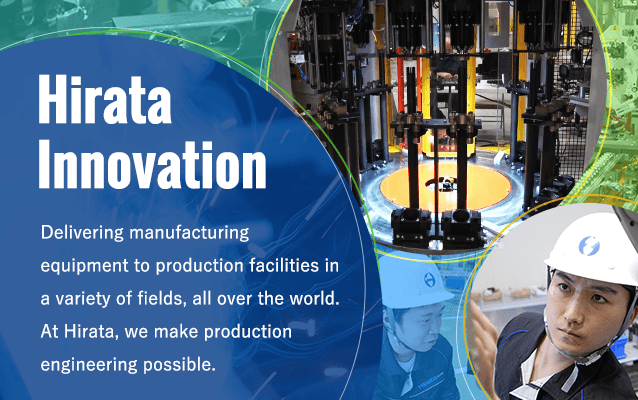 Hirata Innovation

Delivering manufacturing equipment to production facilities in a variety of fields, all over the world. At Hirata, we make production engineering possible.